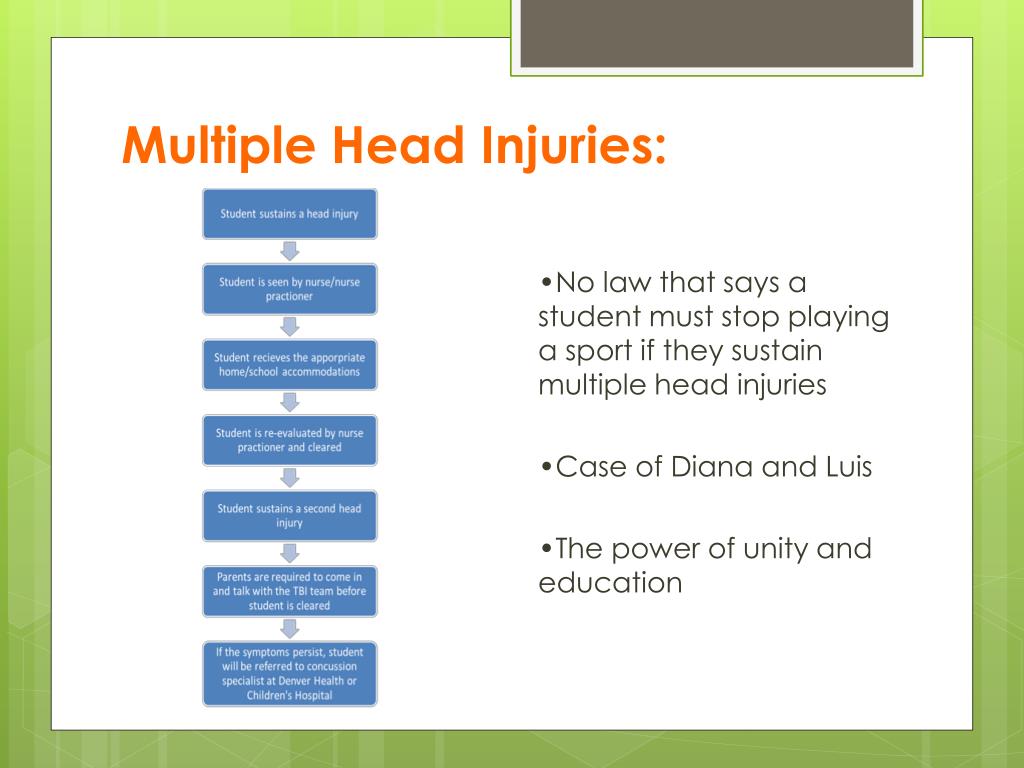 Multiple Head Injuries:

Student sustains a head injury

Student is seen by nurse/nurse practioner

Student recieves the apporpriate home/school accommodations

Student is re-evaluated by nurse practioner and cleared

Student sustains a second head injury

Parents are required to come in and talk with the TBI team before student is cleared

If the symptoms persist, student will be referred to concussion specialist at Denver Health or Children's Hospital

•No law that says a student must stop playing a sport if they sustain multiple head injuries

•Case of Diana and Luis

•The power of unity and education